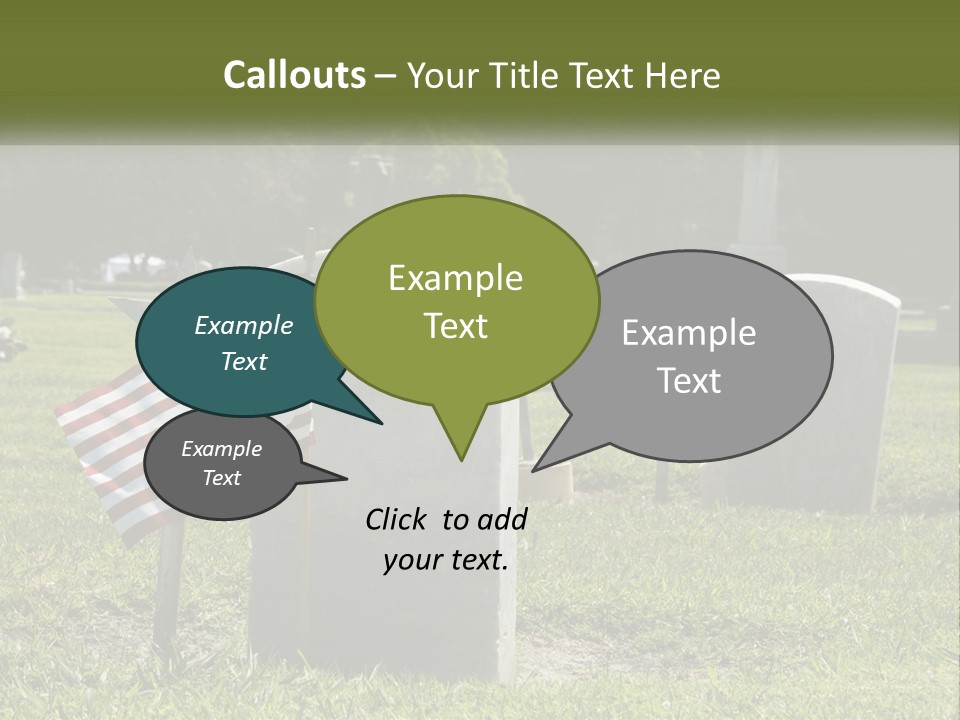 Callouts – Your Title Text Here

Example Text

Example Text

Example Text

Example Text

Click to add your text.